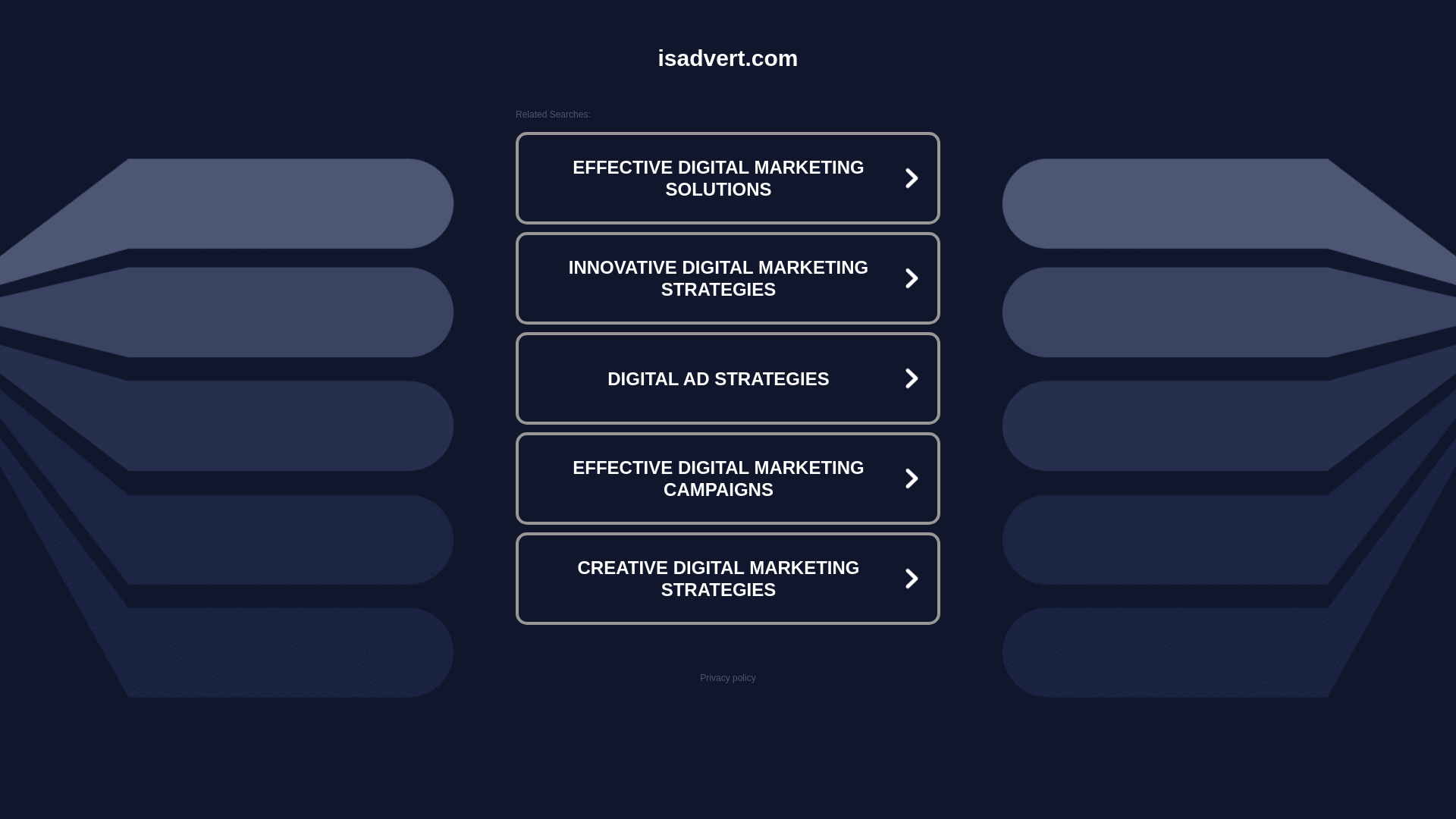 isadvert.com

Related Searches:

EFFECTIVE DIGITAL MARKETING SOLUTIONS

INNOVATIVE DIGITAL MARKETING STRATEGIES

DIGITAL AD STRATEGIES

EFFECTIVE DIGITAL MARKETING CAMPAIGNS

CREATIVE DIGITAL MARKETING STRATEGIES

Privacy policy